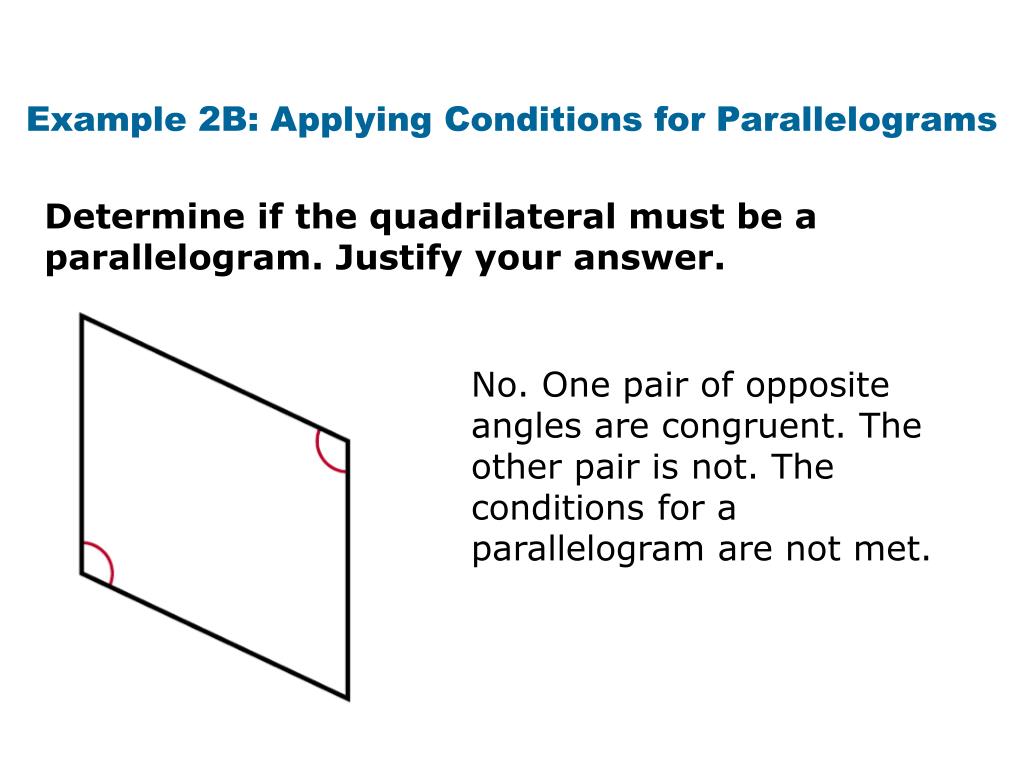 Example 2B: Applying Conditions for Parallelograms

Determine if the quadrilateral must be a parallelogram. Justify your answer.

No. One pair of opposite angles are congruent. The other pair is not. The conditions for a parallelogram are not met.